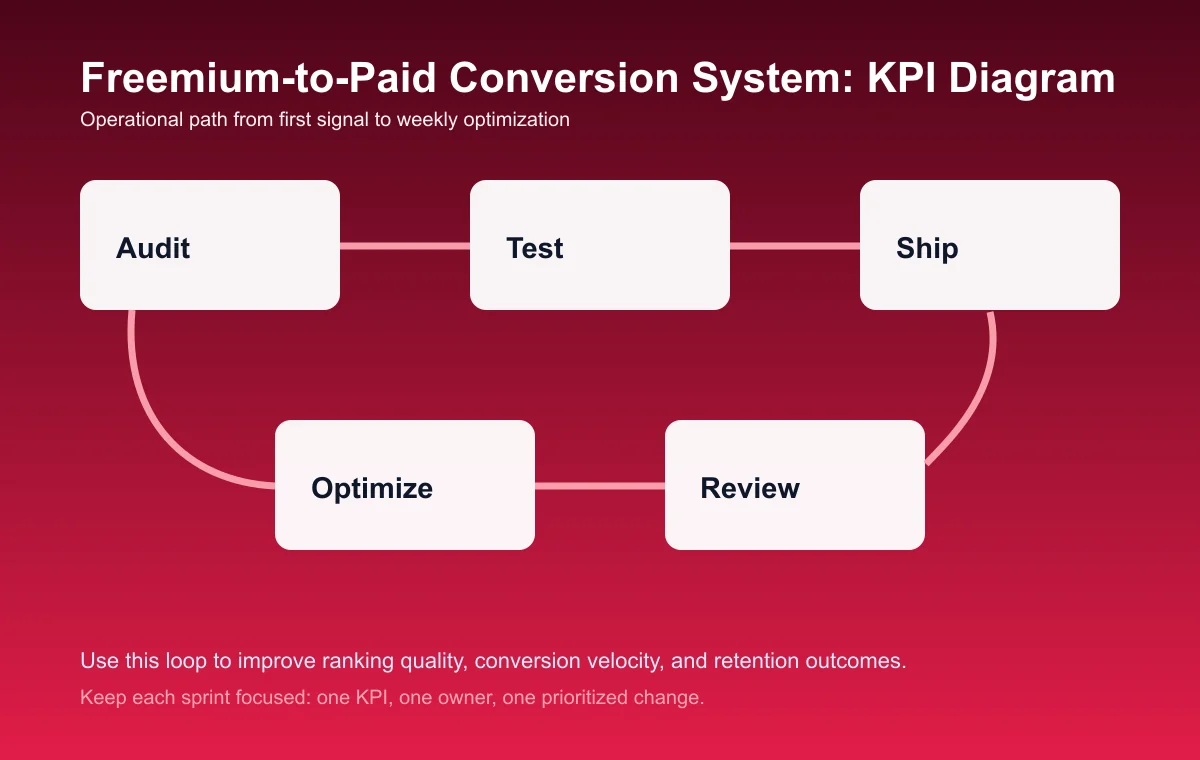 Freemium-to-Paid Conversion System: KPI Diagram

Operational path from first signal to weekly optimization

Audit

Test

Ship

Optimize

Review

Use this loop to improve ranking quality, conversion velocity, and retention outcomes.

Keep each sprint focused: one KPI, one owner, one prioritized change.